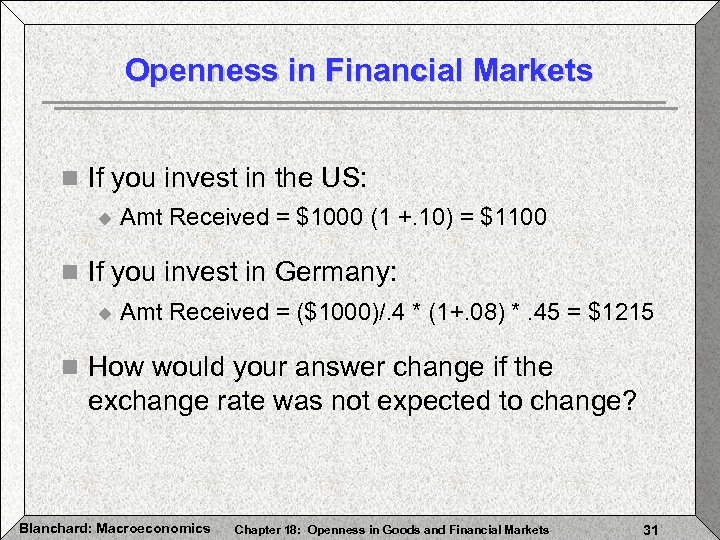 Openness in Financial Markets

If you invest in the US:

Amt Received = \$1000 (1 +.10) = \$1100

If you invest in Germany:

Amt Received = (\$1000)/.4 * (1+.08) * .45 = \$1215

How would your answer change if the exchange rate was not expected to change?

Blanchard: Macroeconomics Chapter 18: Openness in Goods and Financial Markets 31